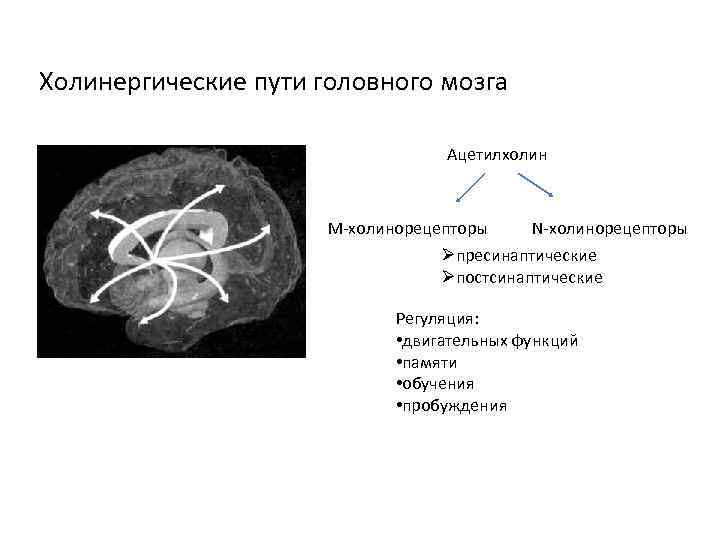 Холинергические пути головного мозга

Ацетилхолин

М-холинорецепторы

N-холинорецепторы

➢пресинаптические
➢постсинаптические

Регуляция:
•двигательных функций
•памяти
•обучения
•пробуждения